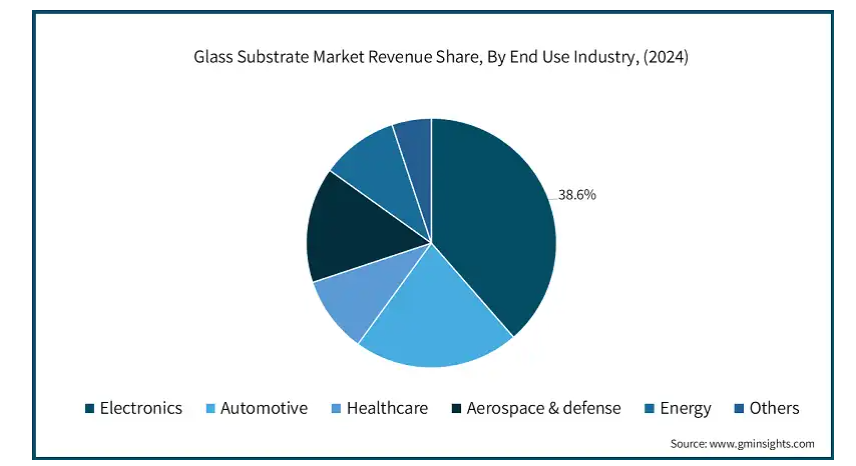 Glass Substrate Market Revenue Share, By End Use Industry, (2024)

38.6%

Electronics Automotive Healthcare Aerospace & defense Energy Others

Source: www.gminsights.com